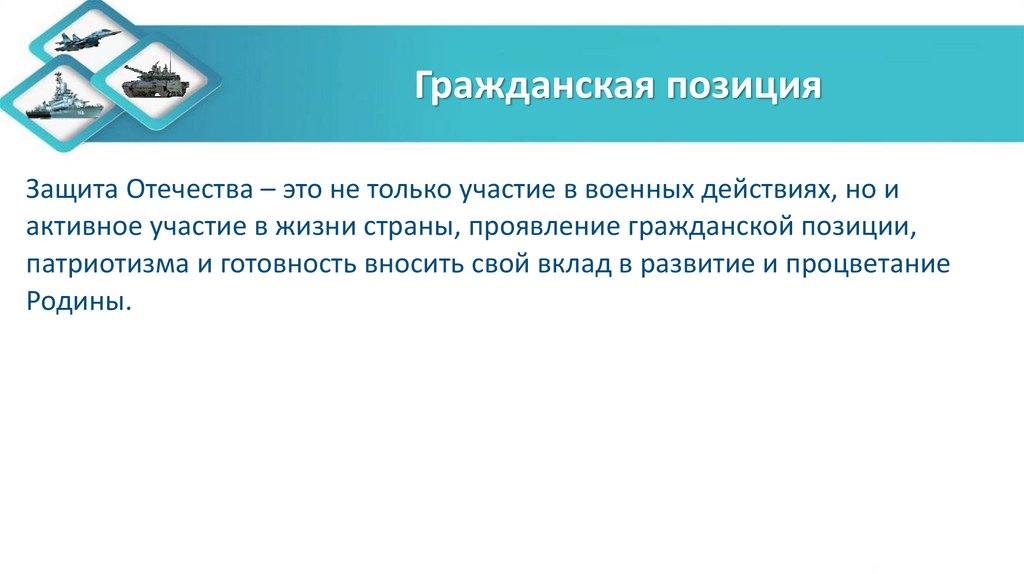 Гражданская позиция

Защита Отечества – это не только участие в военных действиях, но и активное участие в жизни страны, проявление гражданской позиции, патриотизма и готовность вносить свой вклад в развитие и процветание Родины.